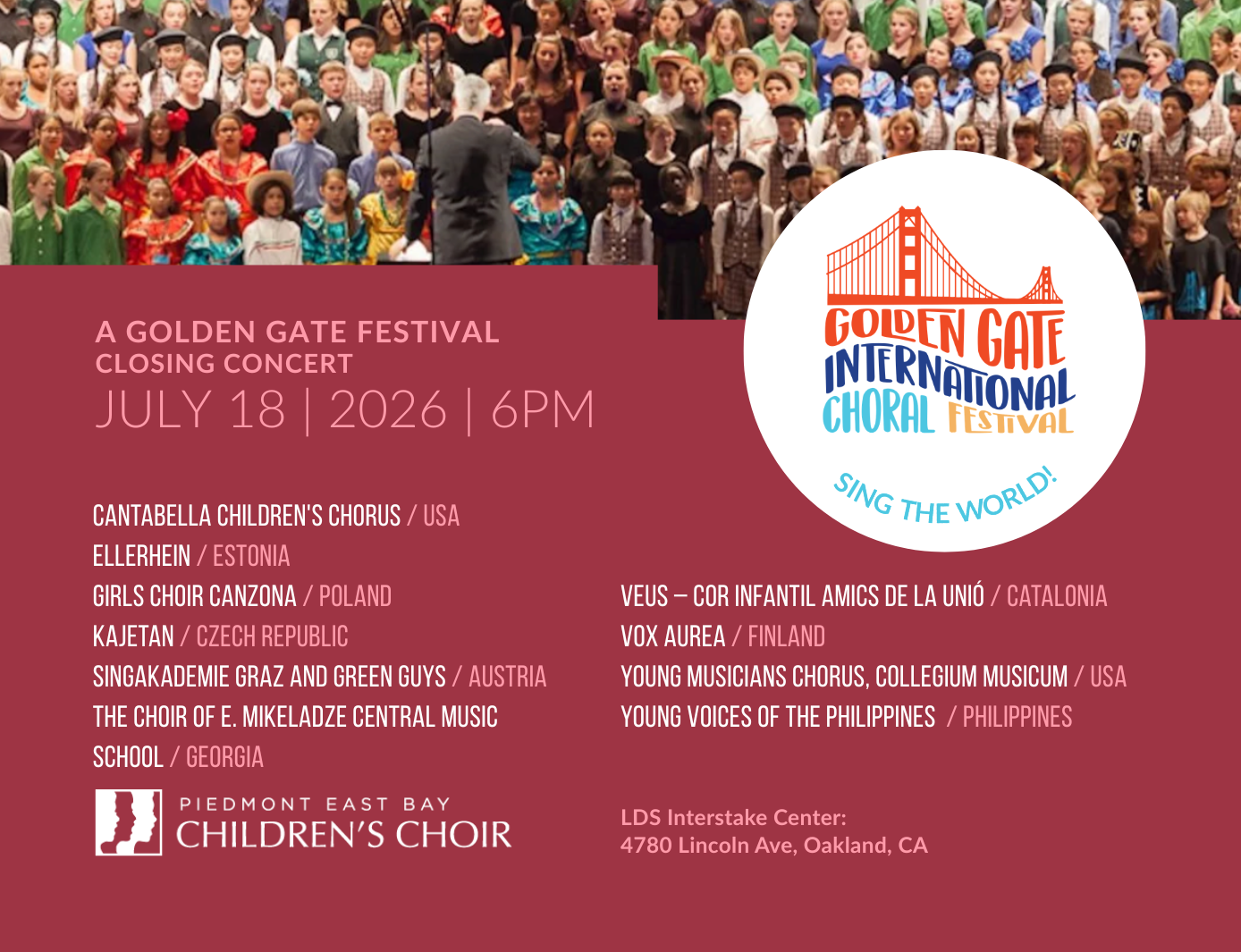 A GOLDEN GATE FESTIVAL
CLOSING CONCERT
JULY 18 | 2026 | 6PM

GOLDEN GATE INTERNATIONAL CHORAL FESTIVAL
SING THE WORLD!

CANTABELLA CHILDREN'S CHORUS / USA
ELLERHEIN / ESTONIA
GIRLS CHOIR CANZONA / POLAND
KAJETAN / CZECH REPUBLIC
SINGAKADEMIE GRAZ AND GREEN GUYS / AUSTRIA
THE CHOIR OF E. MIKELADZE CENTRAL MUSIC SCHOOL / GEORGIA

VEUS – COR INFANTIL AMICS DE LA UNIÓ / CATALONIA
VOX AUREA / FINLAND
YOUNG MUSICIANS CHORUS, COLLEGIUM MUSICUM / USA
YOUNG VOICES OF THE PHILIPPINES / PHILIPPINES

PIEDMONT EAST BAY
CHILDREN'S CHOIR

LDS Interstake Center:
4780 Lincoln Ave, Oakland, CA